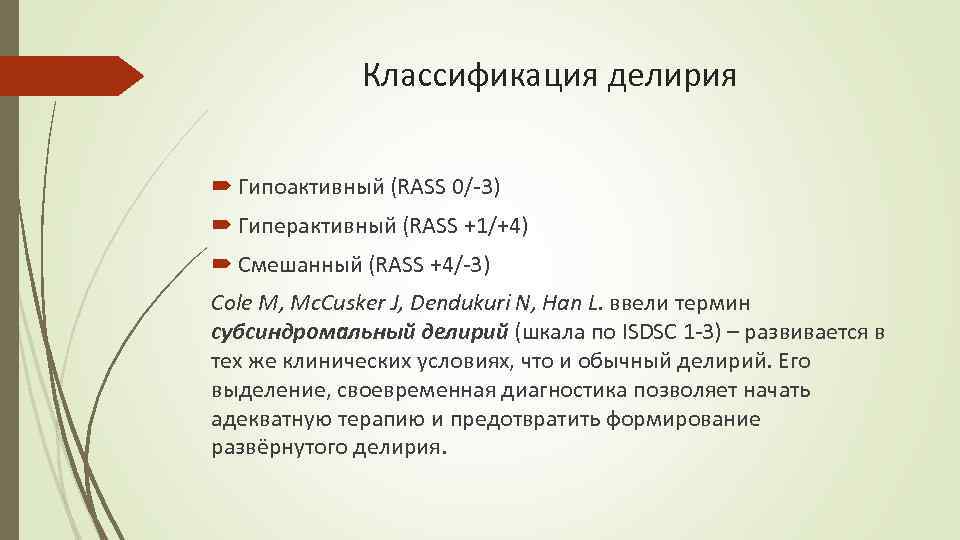 Классификация делирия

Гипоактивный (RASS 0/-3)

Гиперактивный (RASS +1/+4)

Смешанный (RASS +4/-3)

Cole M, McCusker J, Dendukuri N, Han L. ввели термин субсиндромальный делирий (шкала по ISDSC 1-3) – развивается в тех же клинических условиях, что и обычный делирий. Его выделение, своевременная диагностика позволяет начать адекватную терапию и предотвратить формирование развёрнутого делирия.